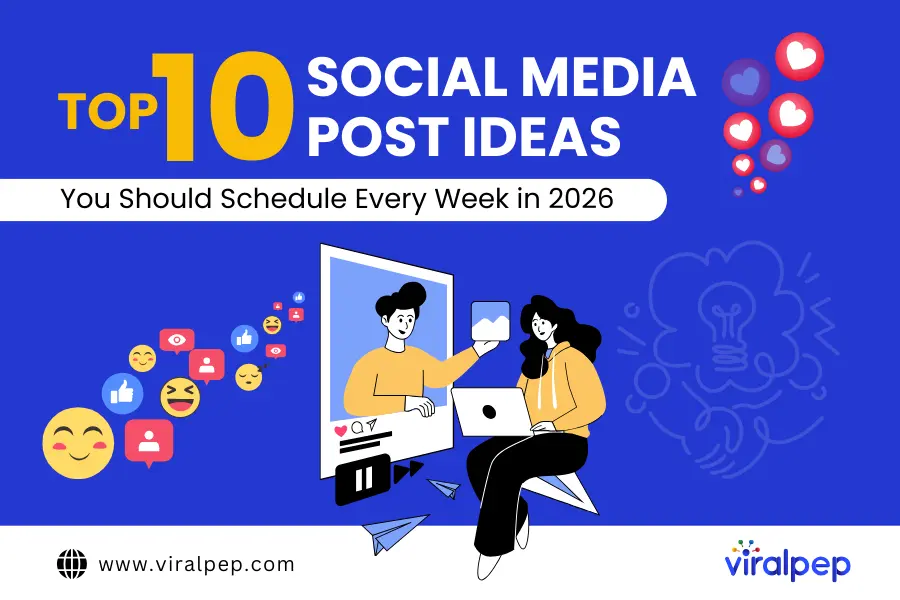 TOP 10 SOCIAL MEDIA POST IDEAS

You Should Schedule Every Week in 2026

www.viralpep.com

viralpep